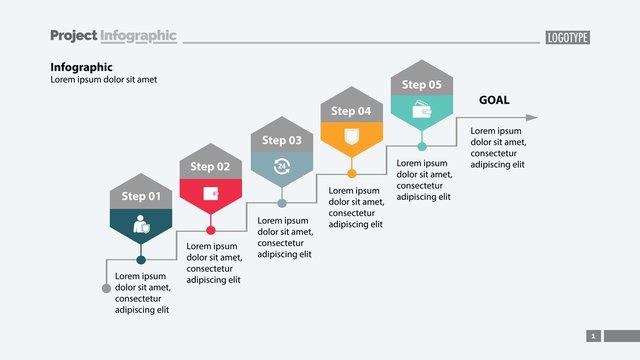 Project Infographic

LOGOTYPE

Infographic
Lorem ipsum dolor sit amet

Step 01

Lorem ipsum dolor sit amet, consectetur adipiscing elit

Step 02

Lorem ipsum dolor sit amet, consectetur adipiscing elit

Step 03

24

Lorem ipsum dolor sit amet, consectetur adipiscing elit

Step 04

Lorem ipsum dolor sit amet, consectetur adipiscing elit

Step 05

Lorem ipsum dolor sit amet, consectetur adipiscing elit

GOAL

Lorem ipsum dolor sit amet, consectetur adipiscing elit

1